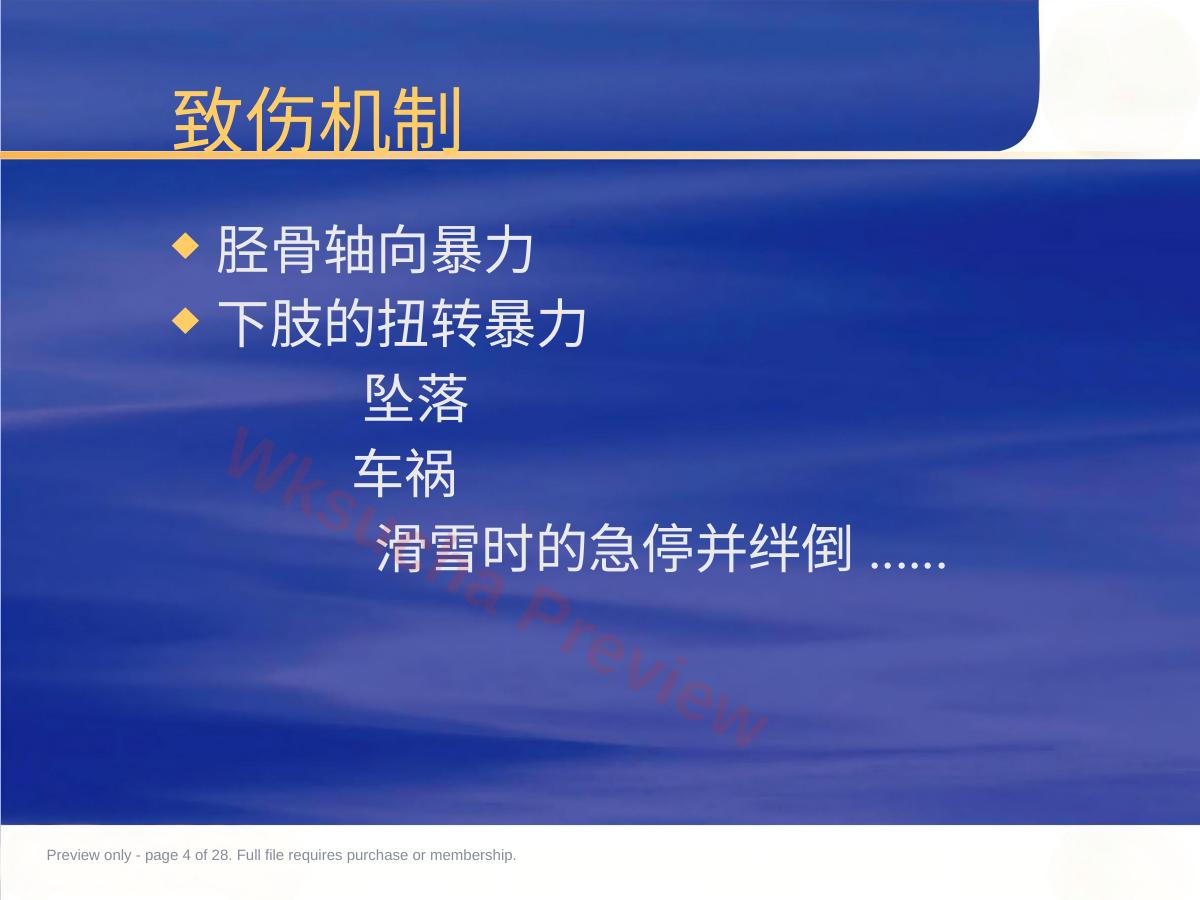 致伤机制

◆ 胫骨轴向暴力
◆ 下肢的扭转暴力
坠落
车祸
滑雪时的急停并绊倒 ......

Wksuma Preview

Preview only - page 4 of 28. Full file requires purchase or membership.